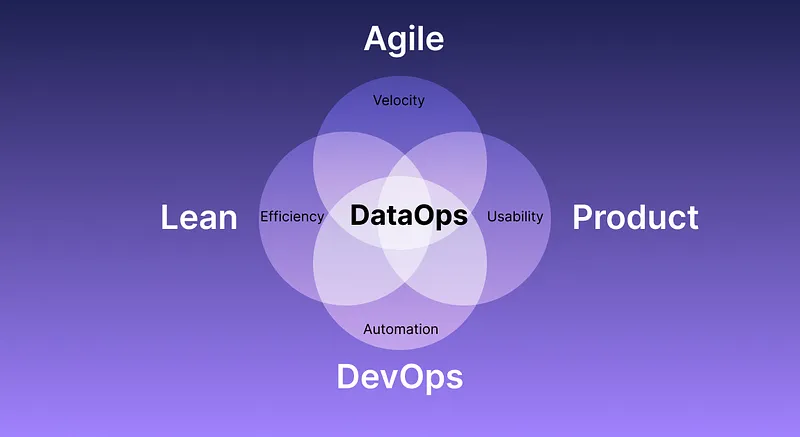 Agile

Velocity

Lean

Efficiency

DataOps

Usability

Product

Automation

DevOps